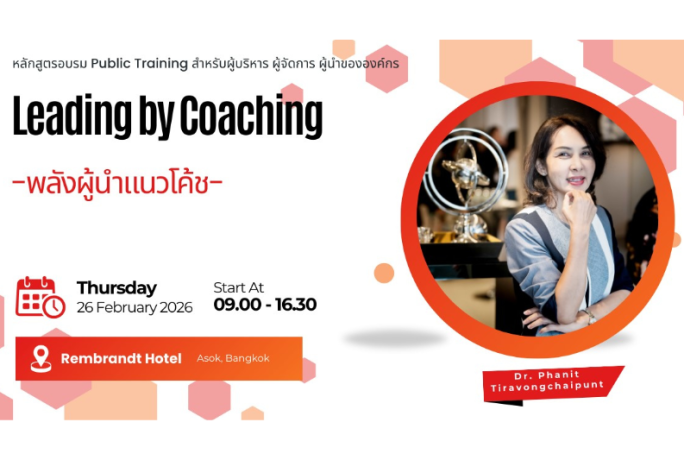 หลักสูตรอบรม Public Training สำหรับผู้บริหาร ผู้จัดการ ผู้นำขององค์กร

Leading by Coaching

-พลังผู้นำแนวโค้ช-

Thursday
26 February 2026

Start At
09.00 - 16.30

Rembrandt Hotel Asok, Bangkok

Dr. Phanit Tiravongchaipunt